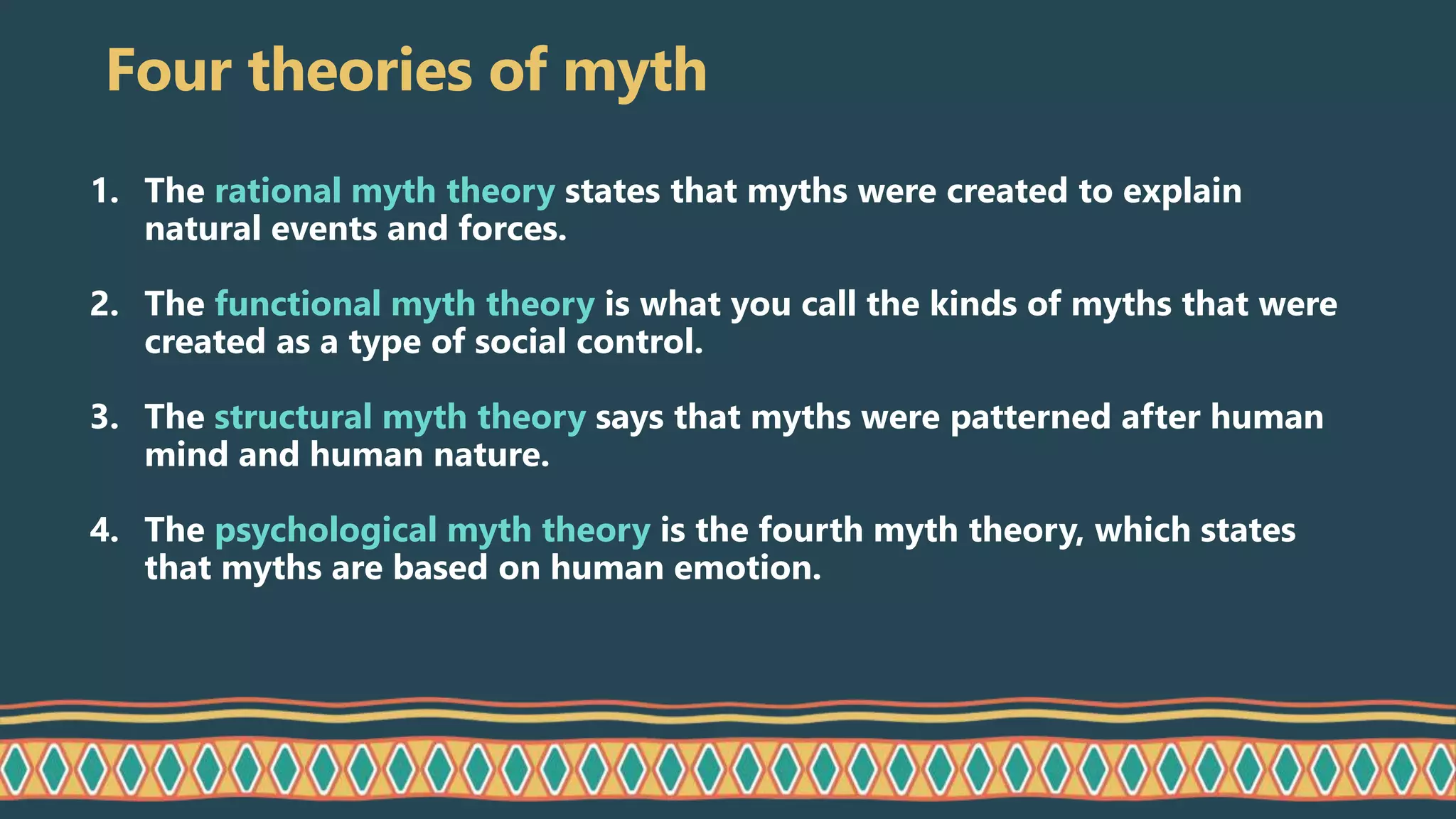 Four theories of myth

1. The rational myth theory states that myths were created to explain natural events and forces.

2. The functional myth theory is what you call the kinds of myths that were created as a type of social control.

3. The structural myth theory says that myths were patterned after human mind and human nature.

4. The psychological myth theory is the fourth myth theory, which states that myths are based on human emotion.